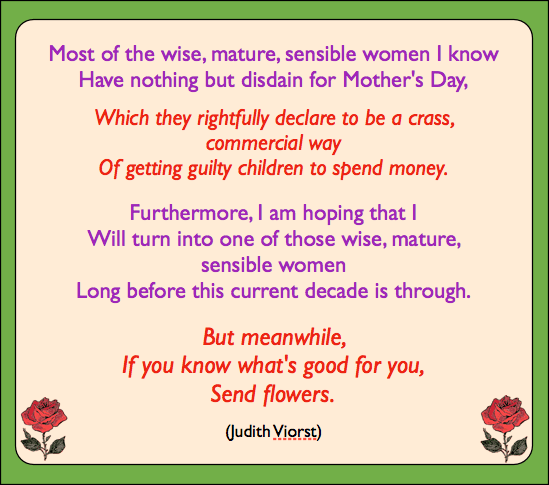 Most of the wise, mature, sensible women I know
Have nothing but disdain for Mother's Day,

Which they rightfully declare to be a crass, commercial way
Of getting guilty children to spend money.

Furthermore, I am hoping that I
Will turn into one of those wise, mature, sensible women
Long before this current decade is through.

But meanwhile,
If you know what's good for you,
Send flowers.

(Judith Viorst)